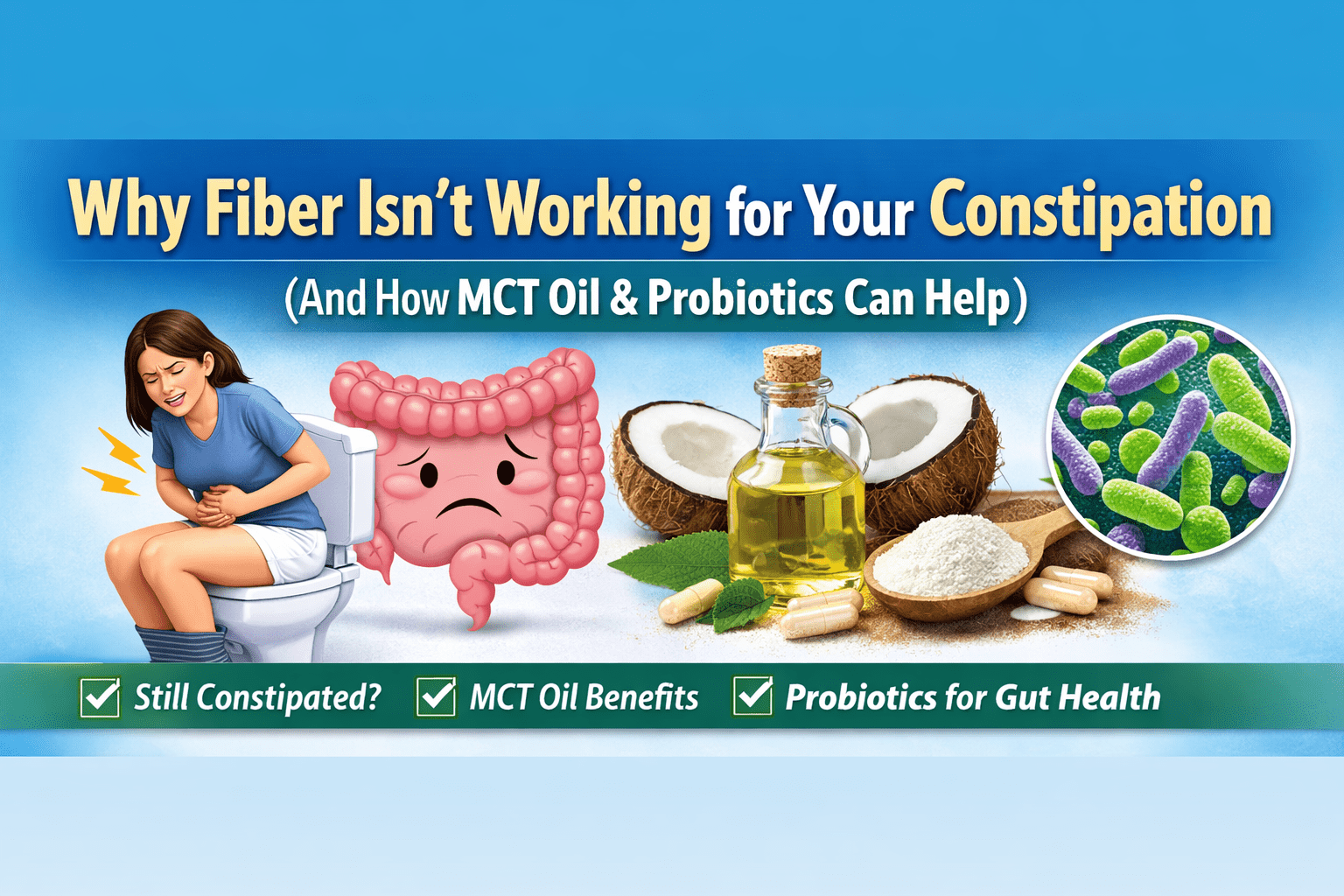 Why Fiber Isn't Working for Your Constipation

(And How MCT Oil & Probiotics Can Help)

Still Constipated? MCT Oil Benefits Probiotics for Gut Health